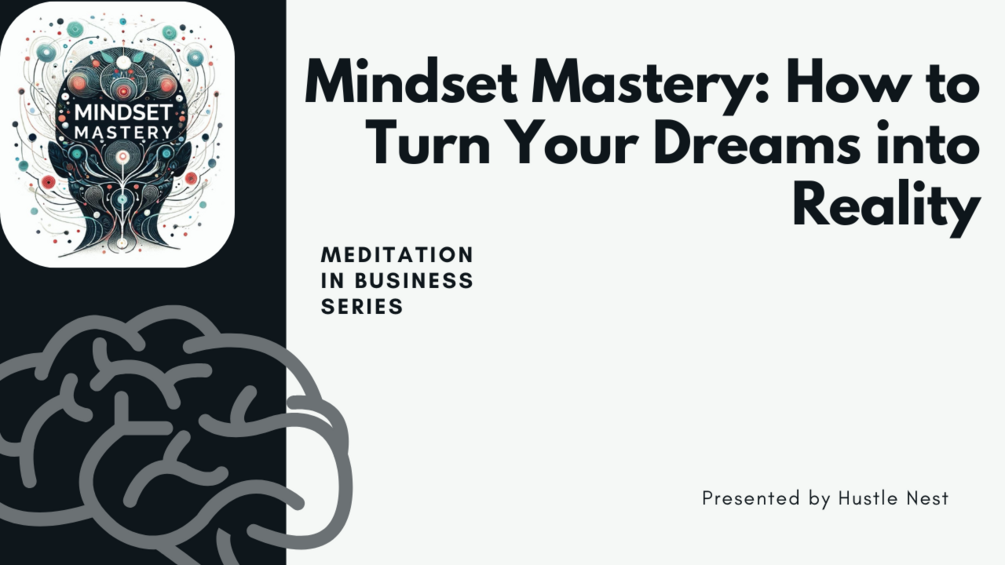 MINDSET MASTERY

Mindset Mastery: How to Turn Your Dreams into Reality

MEDITATION IN BUSINESS SERIES

Presented by Hustle Nest